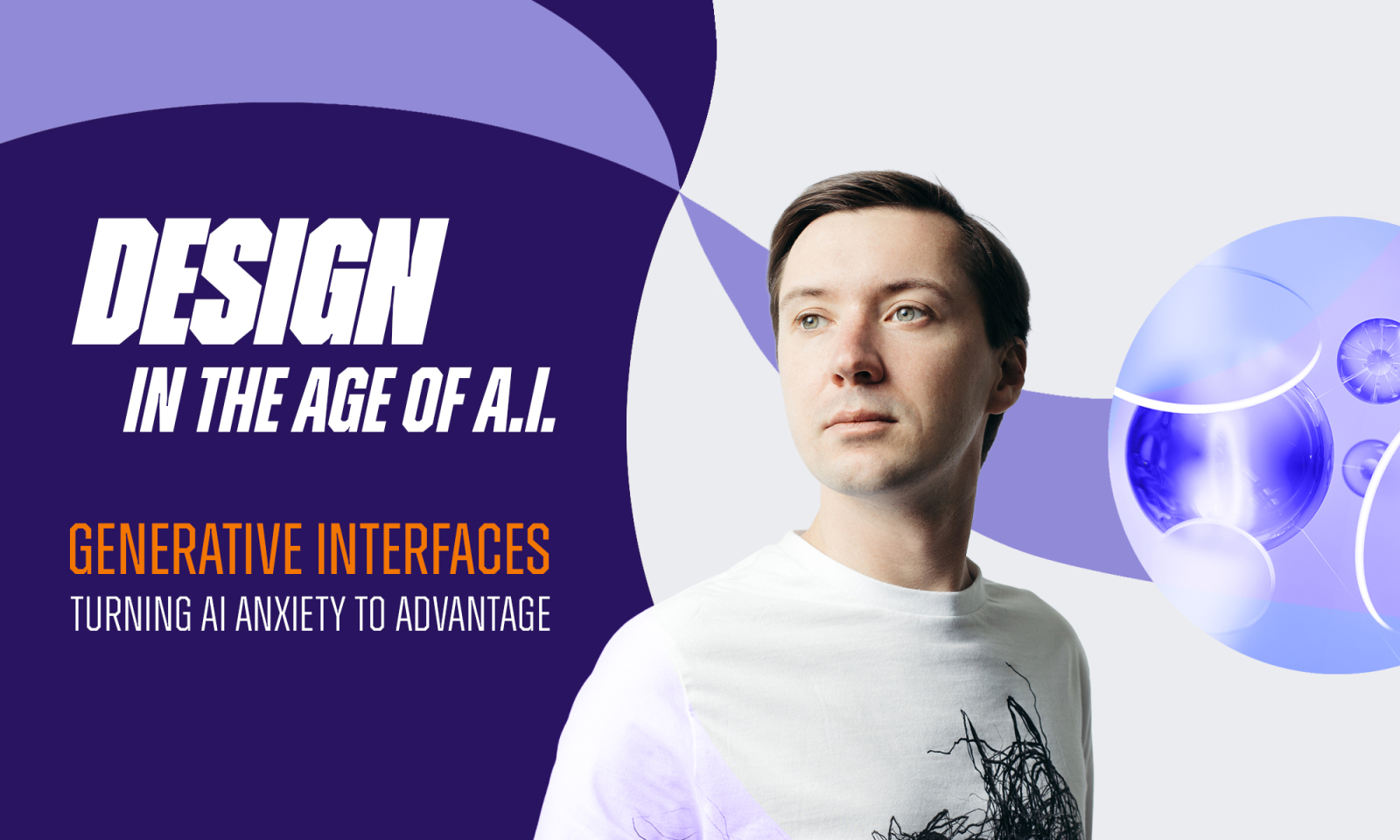 DESIGN
IN THE AGE OF A.I.

GENERATIVE INTERFACES
TURNING AI ANXIETY TO ADVANTAGE